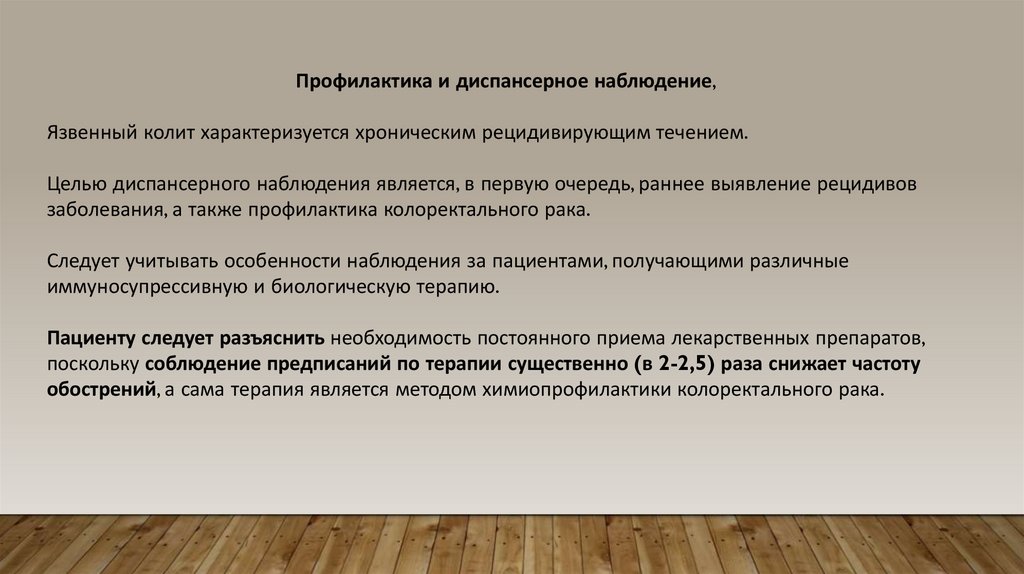 Профилактика и диспансерное наблюдение,

Язвенный колит характеризуется хроническим рецидивирующим течением.

Целью диспансерного наблюдения является, в первую очередь, раннее выявление рецидивов заболевания, а также профилактика колоректального рака.

Следует учитывать особенности наблюдения за пациентами, получающими различные иммуносупрессивную и биологическую терапию.

Пациенту следует разъяснить необходимость постоянного приема лекарственных препаратов, поскольку соблюдение предписаний по терапии существенно (в 2-2,5) раза снижает частоту обострений, а сама терапия является методом химиопрофилактики колоректального рака.